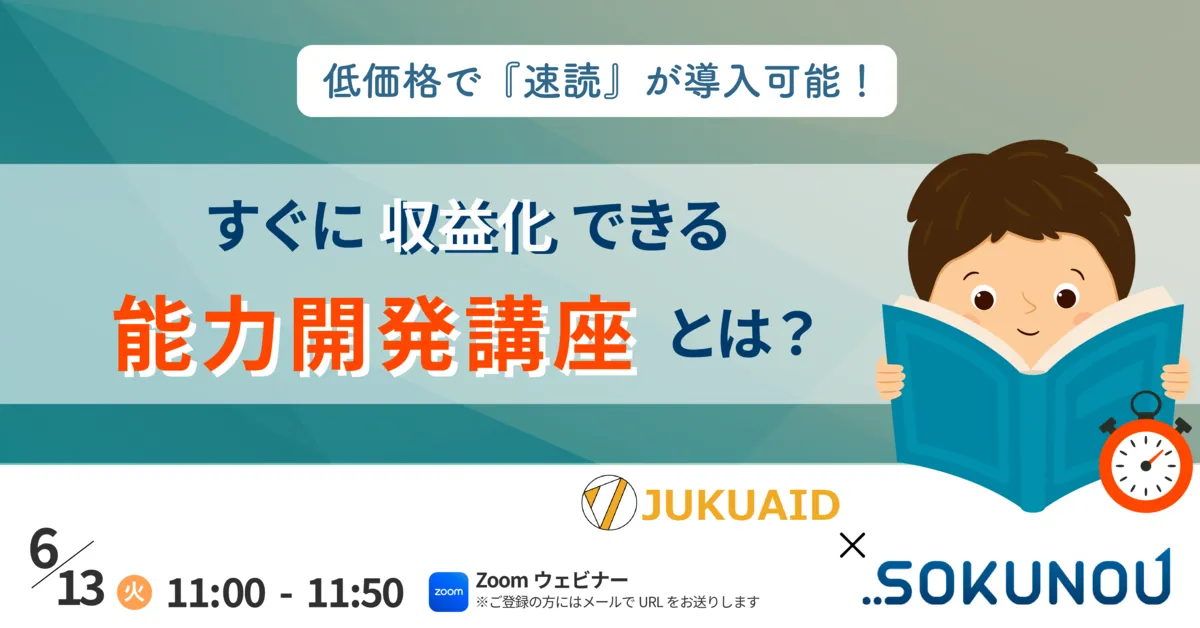 低価格で『速読』が導入可能！

すぐに 収益化 できる

能力開発講座 とは？

JUKUAID

×

SOKUNOU

6/13 火 11:00 - 11:50

zoom

Zoom ウェビナー
※ご登録の方にはメールで URL をお送りします